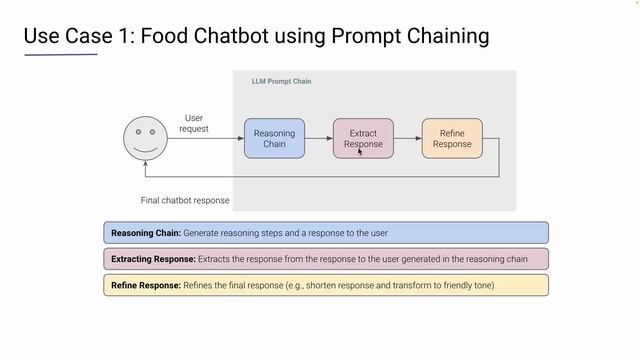 Use Case 1: Food Chatbot using Prompt Chaining

LLM Prompt Chain

User request

Reasoning Chain

Extract Response

Refine Response

Final chatbot response

**Reasoning Chain:** Generate reasoning steps and a response to the user

**Extracting Response:** Extracts the response from the response to the user generated in the reasoning chain

**Refine Response:** Refines the final response (e.g., shorten response and transform to friendly tone)